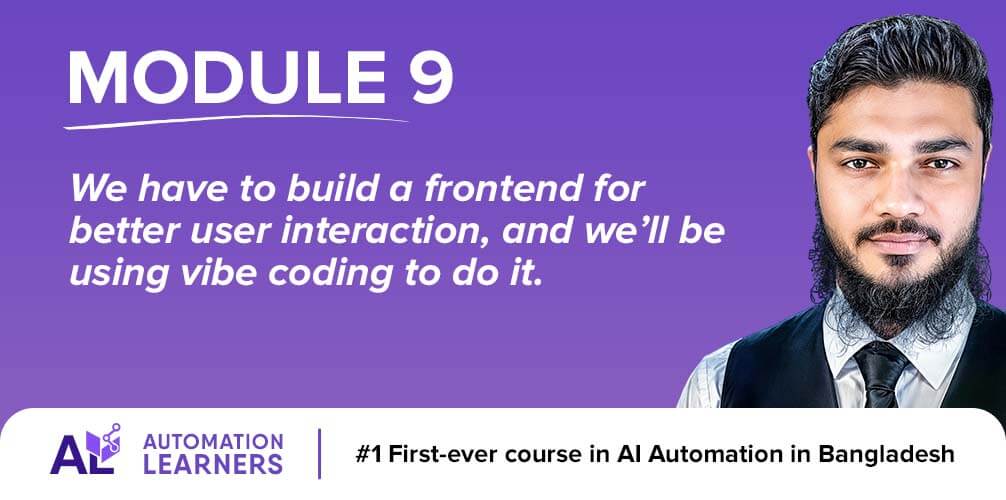 MODULE 9

We have to build a frontend for better user interaction, and we'll be using vibe coding to do it.

AL AUTOMATION LEARNERS

#1 First-ever course in AI Automation in Bangladesh